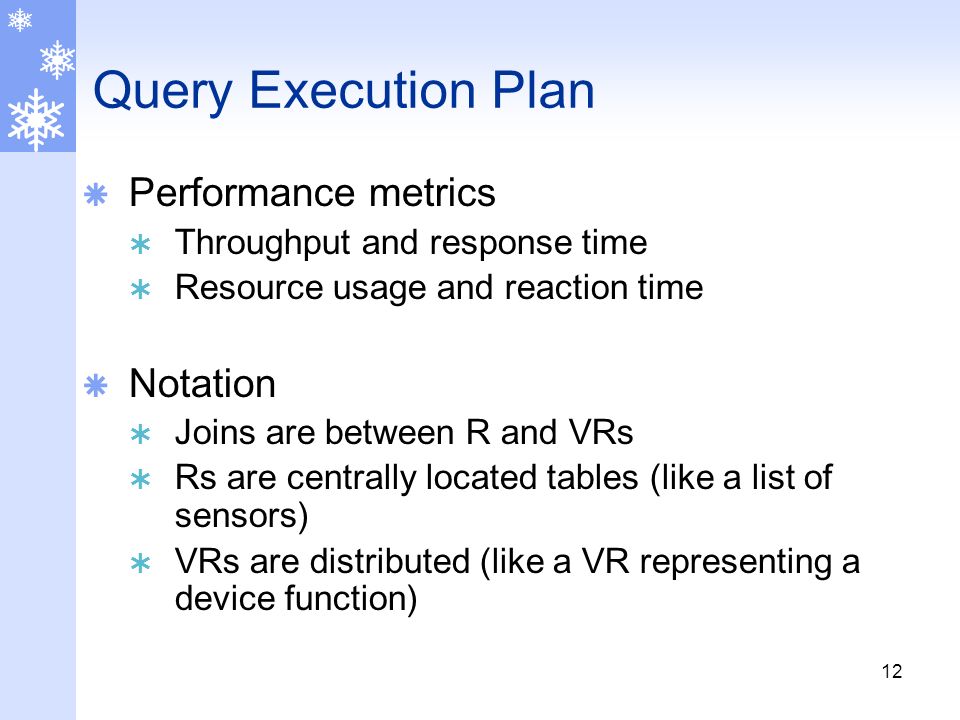 Query Execution Plan

Performance metrics

Throughput and response time

Resource usage and reaction time

Notation

Joins are between R and VRs

Rs are centrally located tables (like a list of sensors)

VRs are distributed (like a VR representing a device function)

12